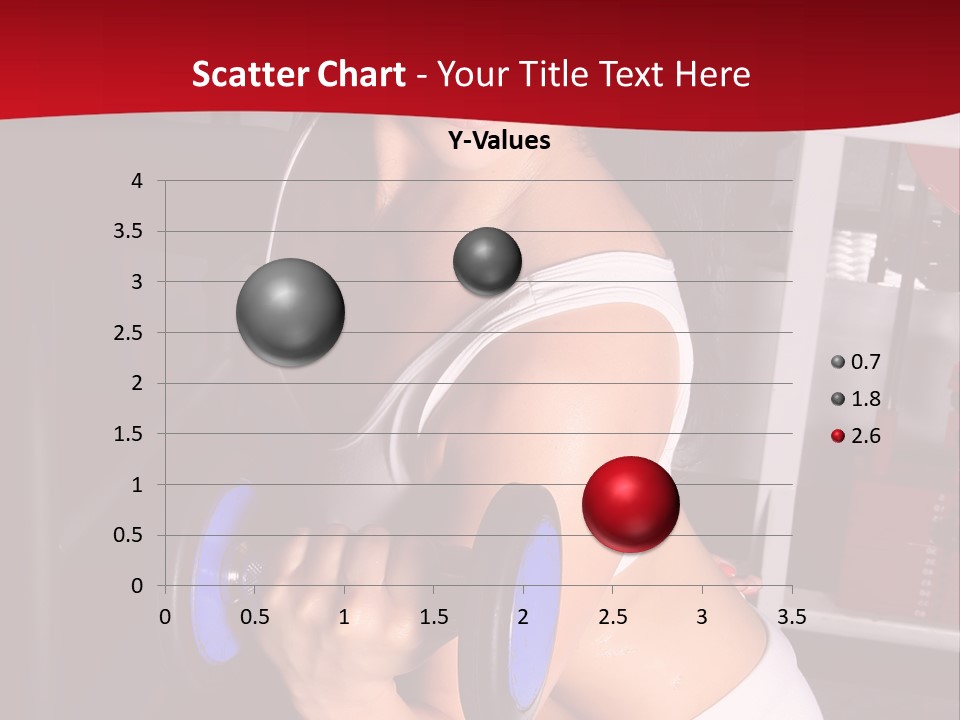 Scatter Chart - Your Title Text Here

Y-Values

4
3.5
3
2.5
2
1.5
1
0.5
0

0 0.5 1 1.5 2 2.5 3 3.5

0.7
1.8
2.6